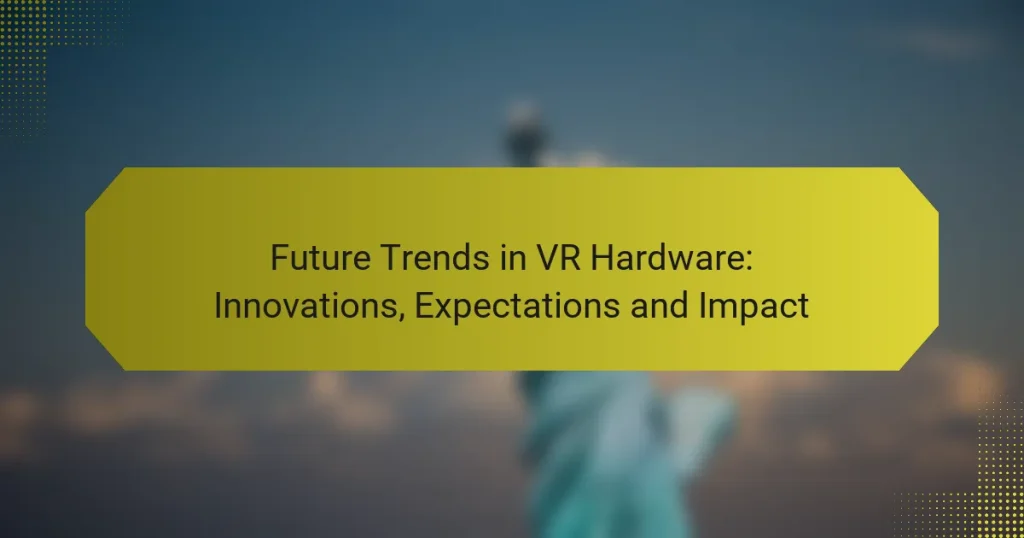 Future Trends in VR Hardware: Innovations, Expectations and Impact